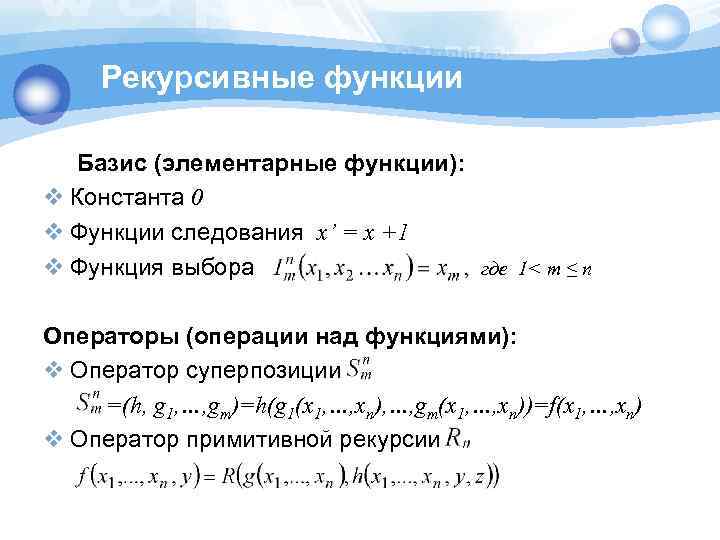 Рекурсивные функции

Базис (элементарные функции):

❖ Константа $0$

❖ Функции следования $x' = x + 1$

❖ Функция выбора $I_m^n(x_1, x_2 \ldots x_n) = x_m$, где $1 < m \leq n$

Операторы (операции над функциями):

❖ Оператор суперпозиции $S_m^n$

$S_m^n = (h, g_1, \ldots, g_m) = h(g_1(x_1, \ldots, x_n), \ldots, g_m(x_1, \ldots, x_n)) = f(x_1, \ldots, x_n)$

❖ Оператор примитивной рекурсии $R_n$

$f(x_1, \ldots, x_n, y) = R(g(x_1, \ldots, x_n), h(x_1, \ldots, x_n, y, z))$